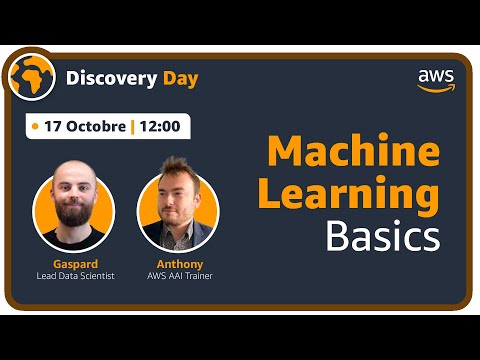 Discovery Day

aws

17 Octobre | 12:00

Machine Learning Basics

Gaspard
Lead Data Scientist

Anthony
AWS AAI Trainer